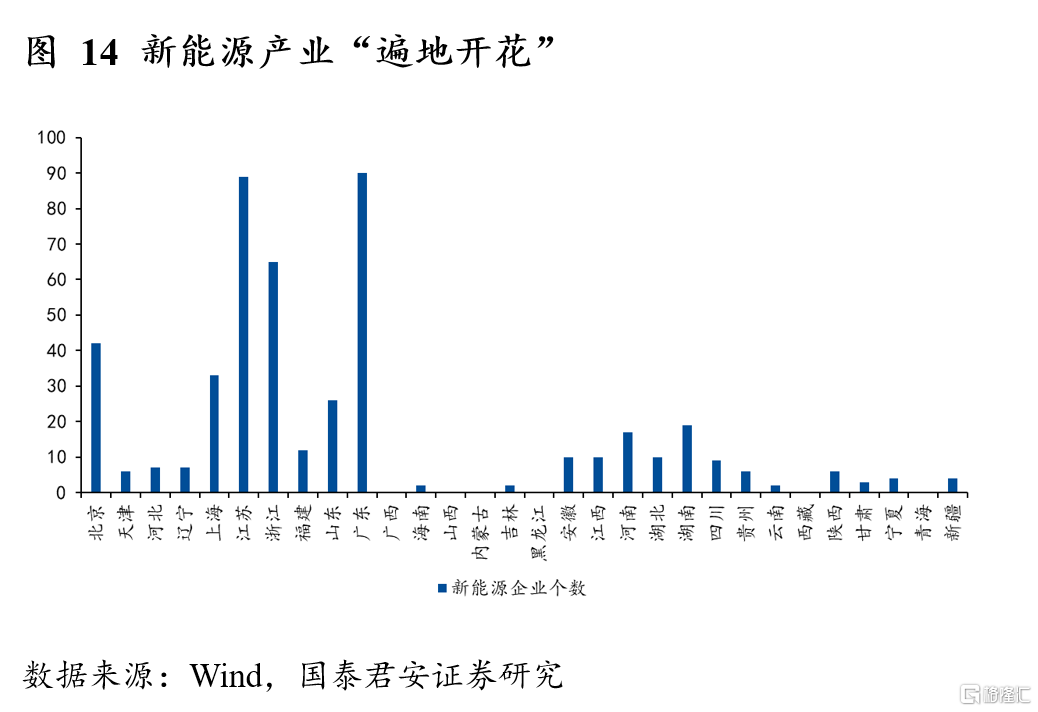 图 14 新能源产业“遍地开花”

100
90
80
70
60
50
40
30
20
10
0

北京
天津
河北
辽宁
上海
江苏
浙江
福建
山东
广东
广西
海南
山西
内蒙古
吉林
黑龙江
安徽
江西
河南
湖北
湖南
四川
贵州
云南
西藏
陕西
甘肃
宁夏
青海
新疆

新能源企业个数

数据来源：Wind，国泰君安证券研究

格隆汇